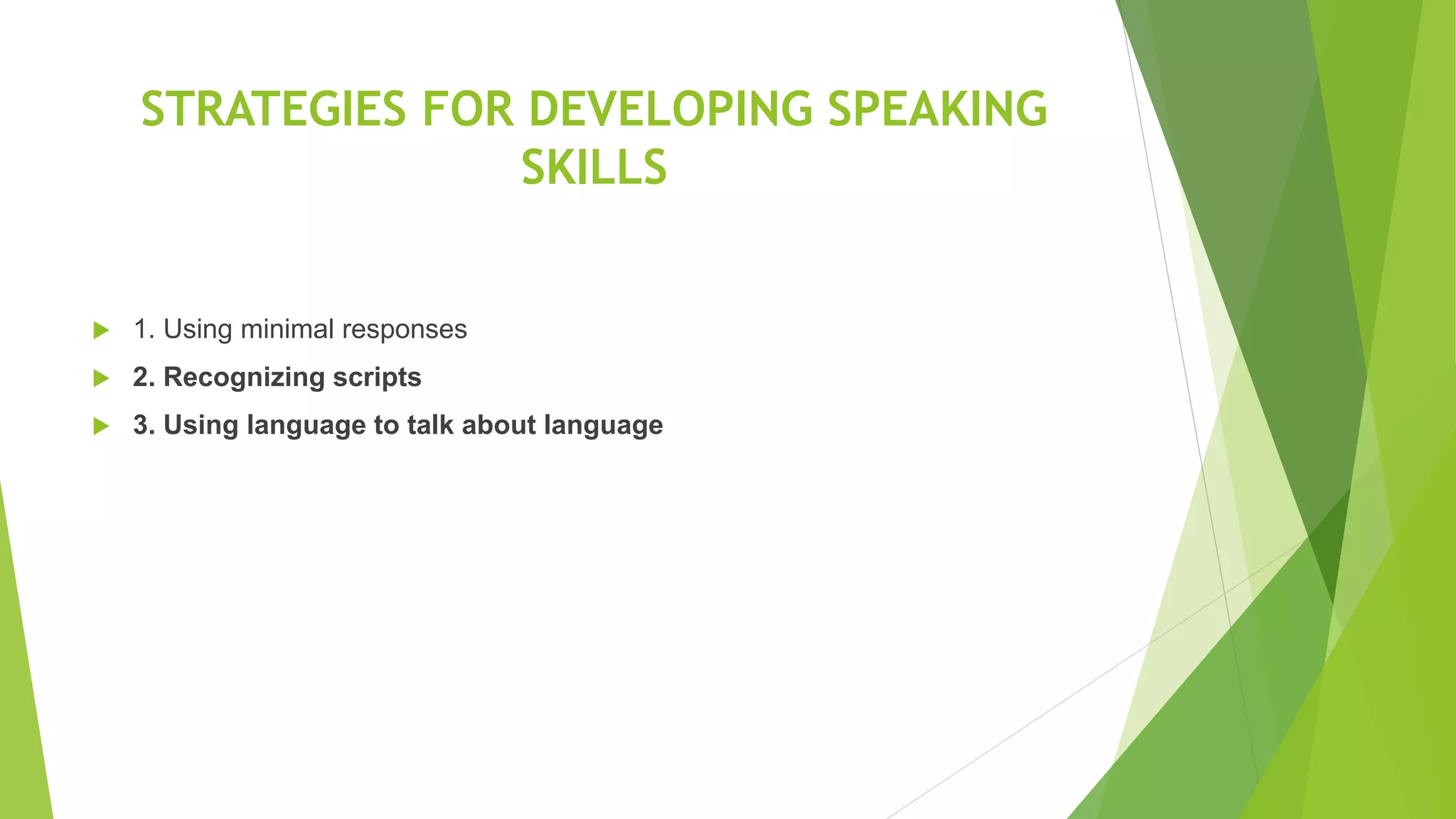 STRATEGIES FOR DEVELOPING SPEAKING SKILLS

1. Using minimal responses
2. Recognizing scripts
3. Using language to talk about language